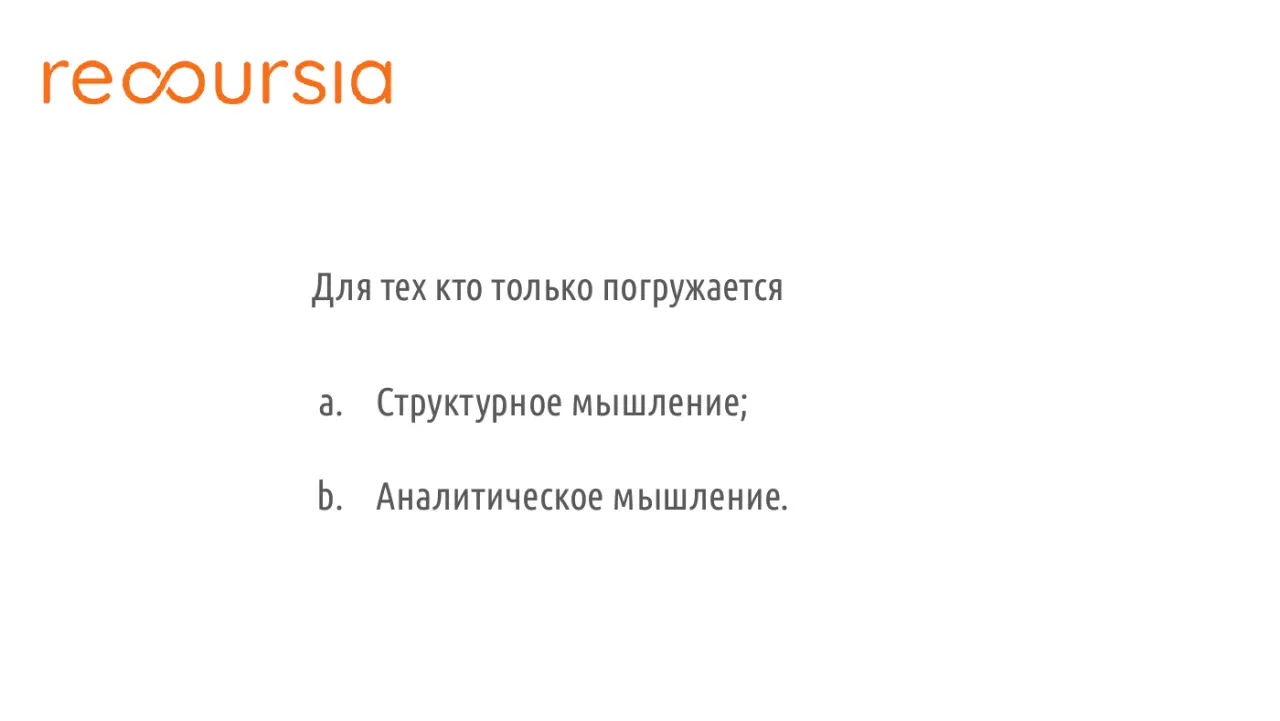 recoursia

Для тех кто только погружается

a. Структурное мышление;

b. Аналитическое мышление.